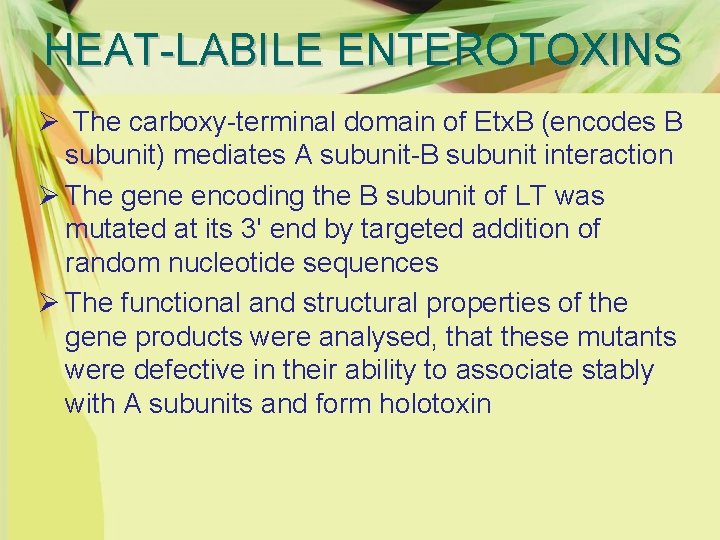 HEAT-LABILE ENTEROTOXINS

➢ The carboxy-terminal domain of EtxB (encodes B subunit) mediates A subunit-B subunit interaction

➢ The gene encoding the B subunit of LT was mutated at its 3' end by targeted addition of random nucleotide sequences

➢ The functional and structural properties of the gene products were analysed, that these mutants were defective in their ability to associate stably with A subunits and form holotoxin